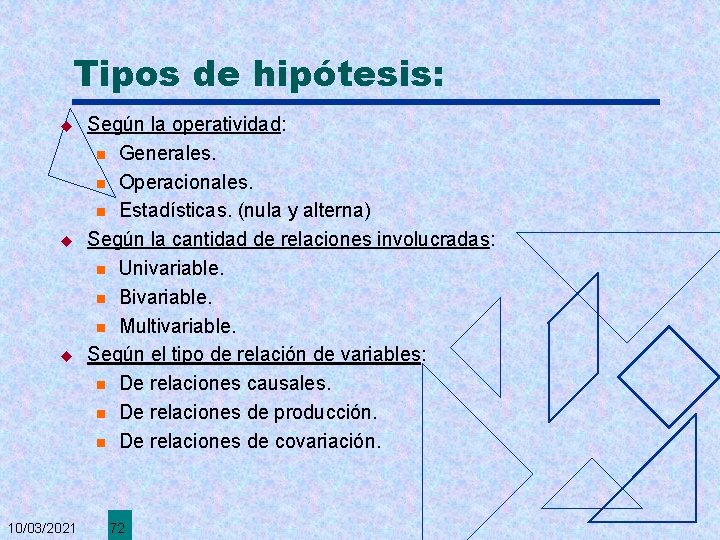 Tipos de hipótesis:

Según la operatividad:
Generales.
Operacionales.
Estadísticas. (nula y alterna)

Según la cantidad de relaciones involucradas:
Univariable.
Bivariable.
Multivariable.

Según el tipo de relación de variables:
De relaciones causales.
De relaciones de producción.
De relaciones de covariación.

10/03/2021
72